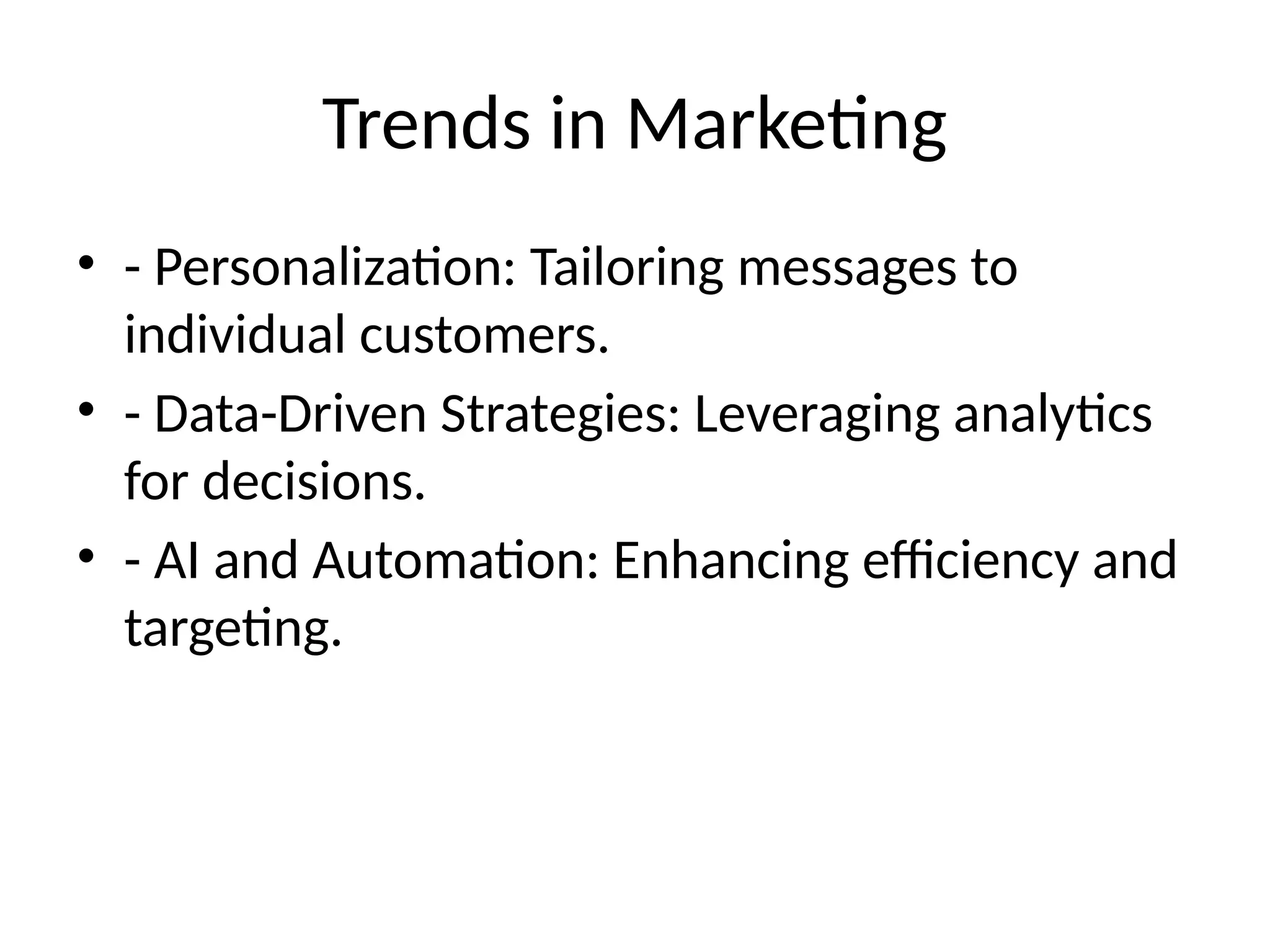 Trends in Marketing

• - Personalization: Tailoring messages to individual customers.

• - Data-Driven Strategies: Leveraging analytics for decisions.

• - AI and Automation: Enhancing efficiency and targeting.